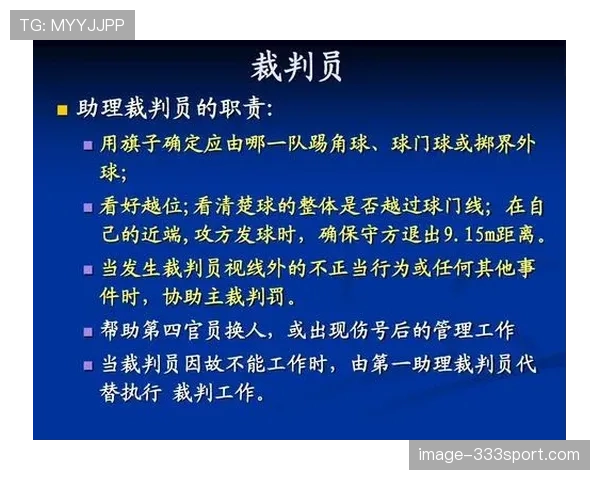 TG: MYYJJPP

裁判员

助理裁判员的职责:

用旗子确定应由哪一队踢角球、球门球或掷界外球;

看好越位;看清楚球的整体是否越过球门线; 在自己的近端,攻方发球时, 确保守方退出9.15m距离。

当发生裁判员视线外的不正当行为或任何其他事件时, 协助主裁判罚。

帮助第四官员换人, 或出现伤号后的管理工作

当裁判员因故不能工作时, 由第一助理裁判员代替执行 裁判工作。

image-333sport.com